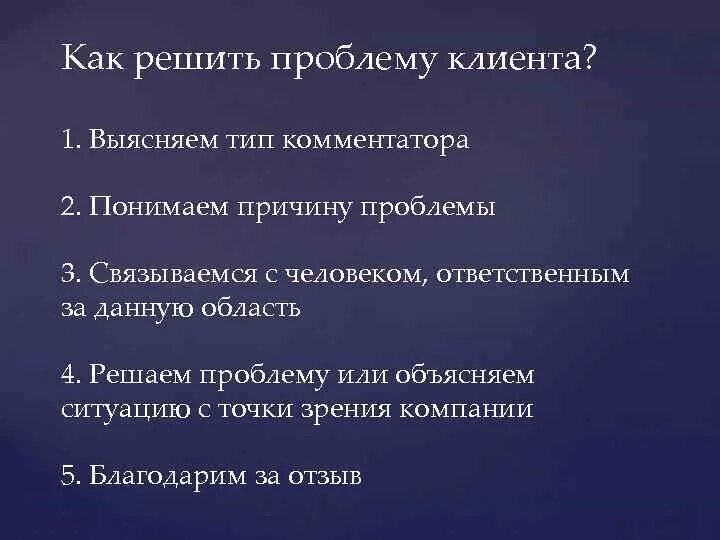 Как решить проблему клиента?

1. Выясняем тип комментатора

2. Понимаем причину проблемы

3. Связываемся с человеком, ответственным за данную область

4. Решаем проблему или объясняем ситуацию с точки зрения компании

5. Благодарим за отзыв